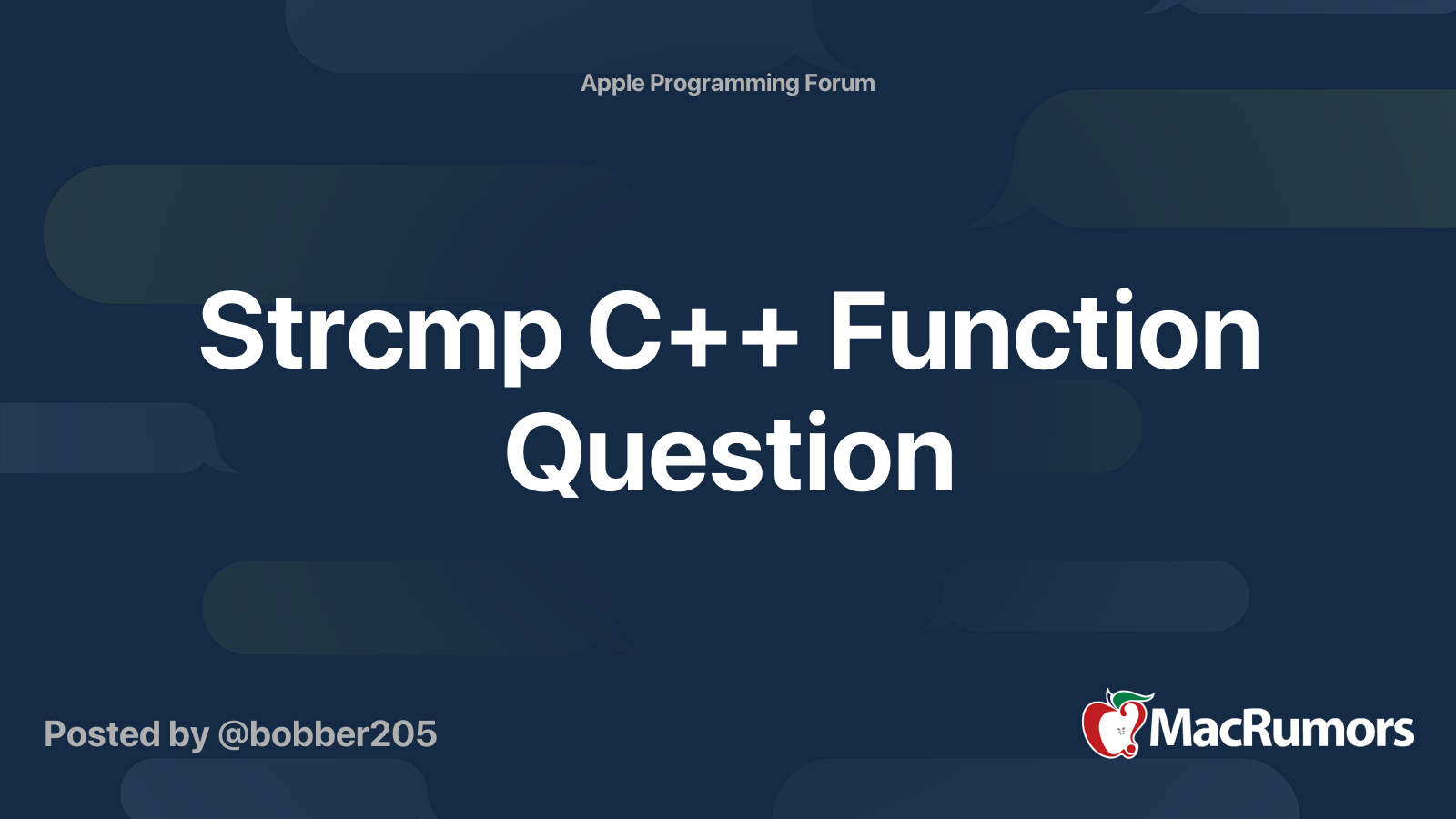 Apple Programming Forum

Strcmp C++ Function Question

Posted by @bobber205

MacRumors